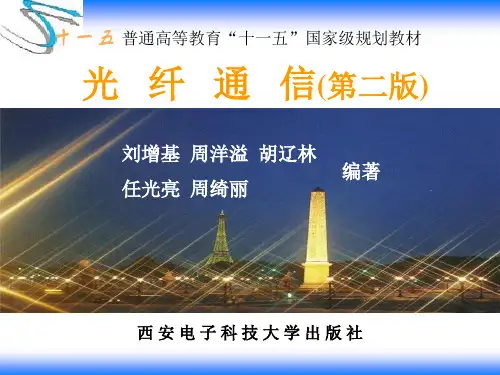 十一五 普通高等教育“十一五”国家级规划教材

光 纤 通 信(第二版)

刘增基 周洋溢 胡辽林
任光亮 周绮丽
编著

西安电子科技大学出版社